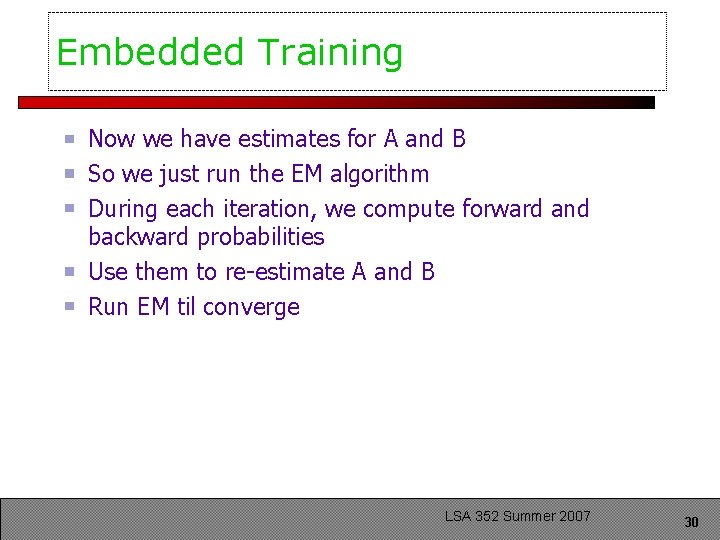 Embedded Training

- Now we have estimates for A and B
- So we just run the EM algorithm
- During each iteration, we compute forward and backward probabilities
- Use them to re-estimate A and B
- Run EM til converge

LSA 352 Summer 2007

30